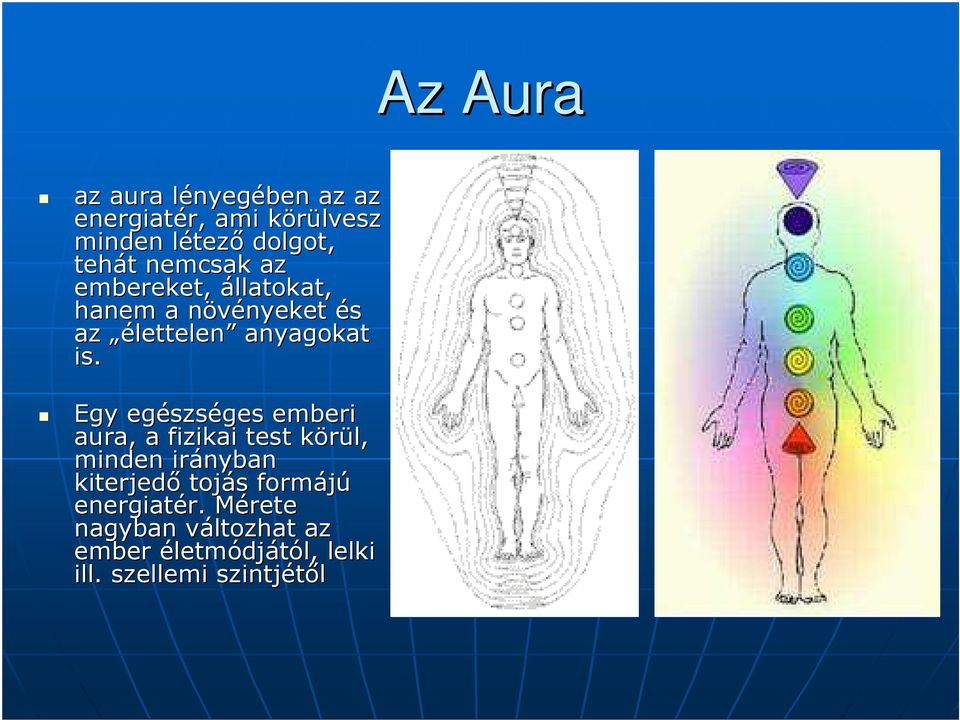 Az Aura

- az aura lényegében az az energiatér, ami körülvesz minden létező dolgot, tehát nemcsak az embereket, állatokat, hanem a növényeket és az „élettelen” anyagokat is.

- Egy egészséges emberi aura, a fizikai test körül, minden irányban kiterjedő tojás formájú energiatér. Mérete nagyban változhat az ember életmódjától, lelki ill. szellemi szintjétől